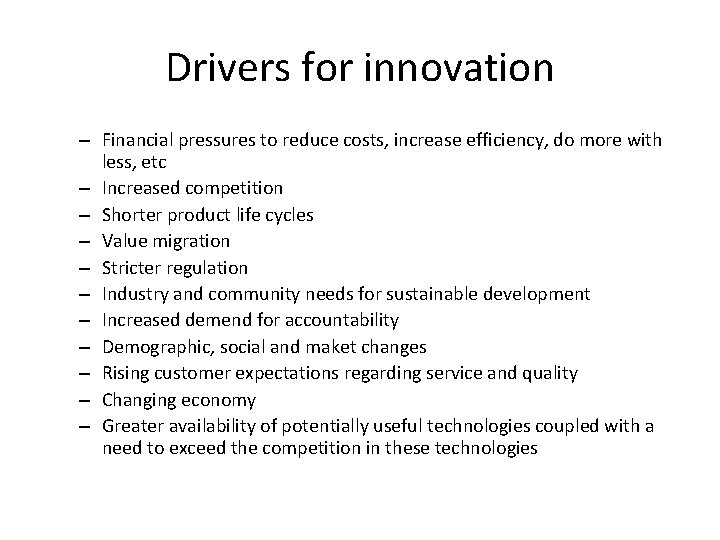 Drivers for innovation

– Financial pressures to reduce costs, increase efficiency, do more with less, etc
– Increased competition
– Shorter product life cycles
– Value migration
– Stricter regulation
– Industry and community needs for sustainable development
– Increased demend for accountability
– Demographic, social and maket changes
– Rising customer expectations regarding service and quality
– Changing economy
– Greater availability of potentially useful technologies coupled with a need to exceed the competition in these technologies